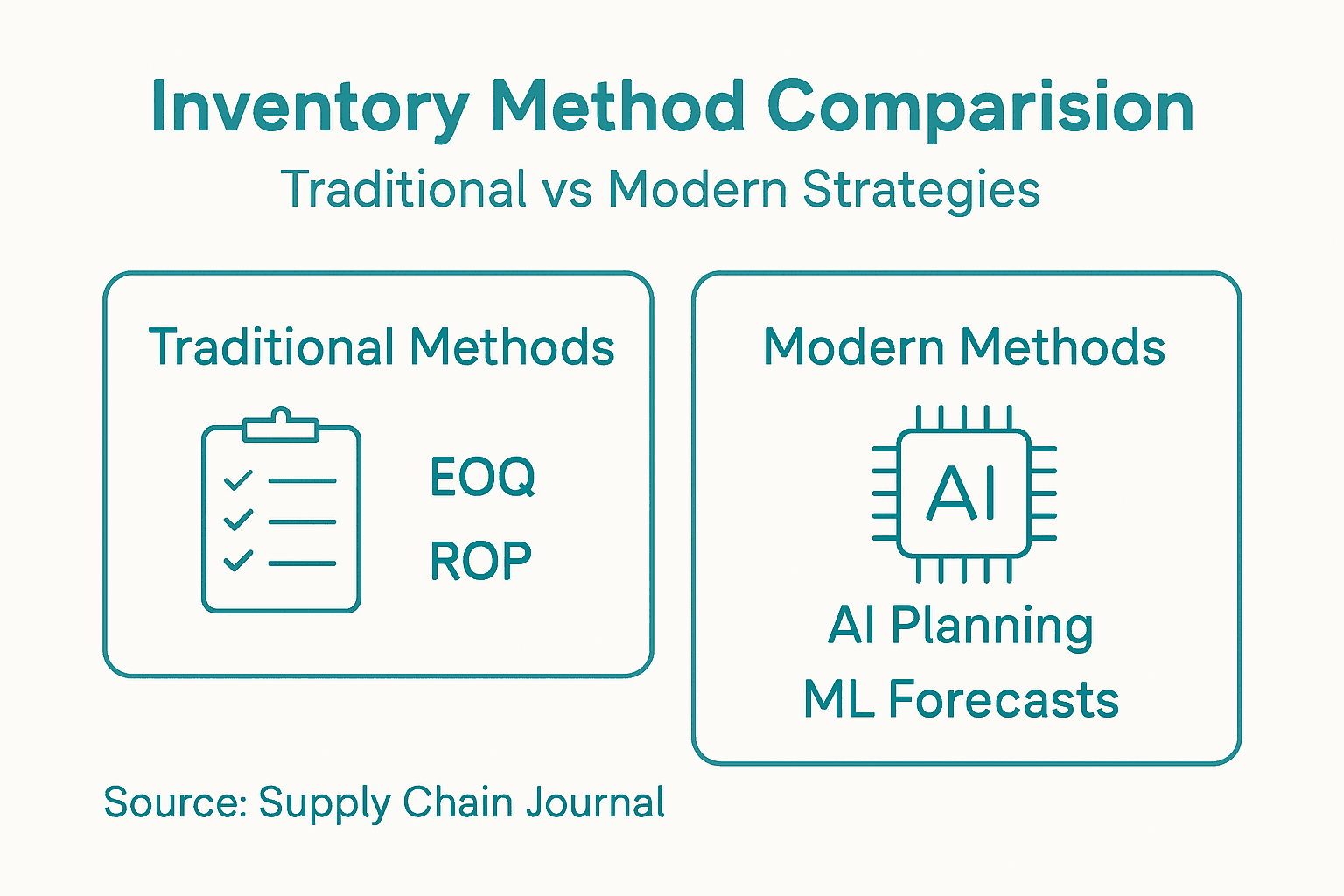 Inventory Method Comparision

Traditional vs Modern Strategies

Traditional Methods

EOQ

ROP

Modern Methods

AI

AI Planning

ML Forecasts

Source: Supply Chain Journal